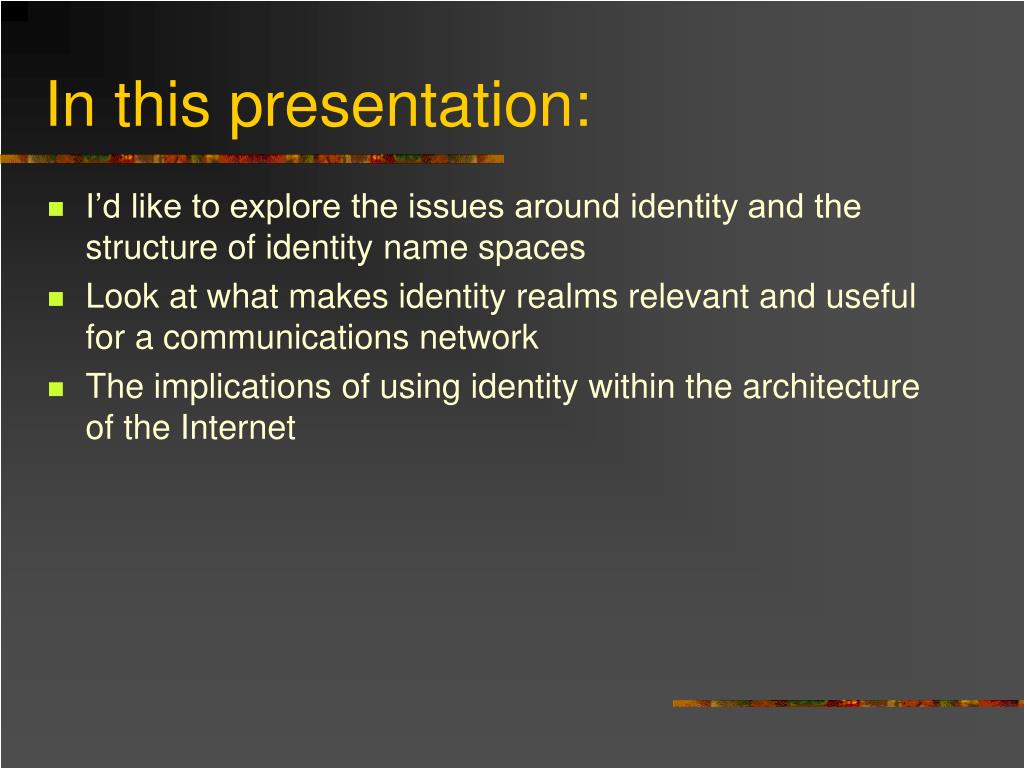 In this presentation:

- I’d like to explore the issues around identity and the structure of identity name spaces
- Look at what makes identity realms relevant and useful for a communications network
- The implications of using identity within the architecture of the Internet